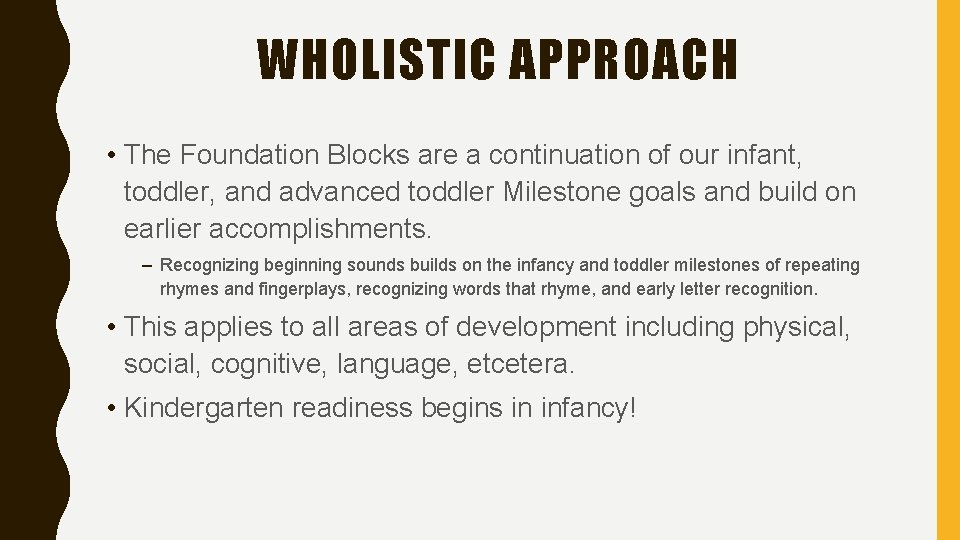 WHOLISTIC APPROACH

• The Foundation Blocks are a continuation of our infant, toddler, and advanced toddler Milestone goals and build on earlier accomplishments.

– Recognizing beginning sounds builds on the infancy and toddler milestones of repeating rhymes and fingerplays, recognizing words that rhyme, and early letter recognition.

• This applies to all areas of development including physical, social, cognitive, language, etcetera.

• Kindergarten readiness begins in infancy!